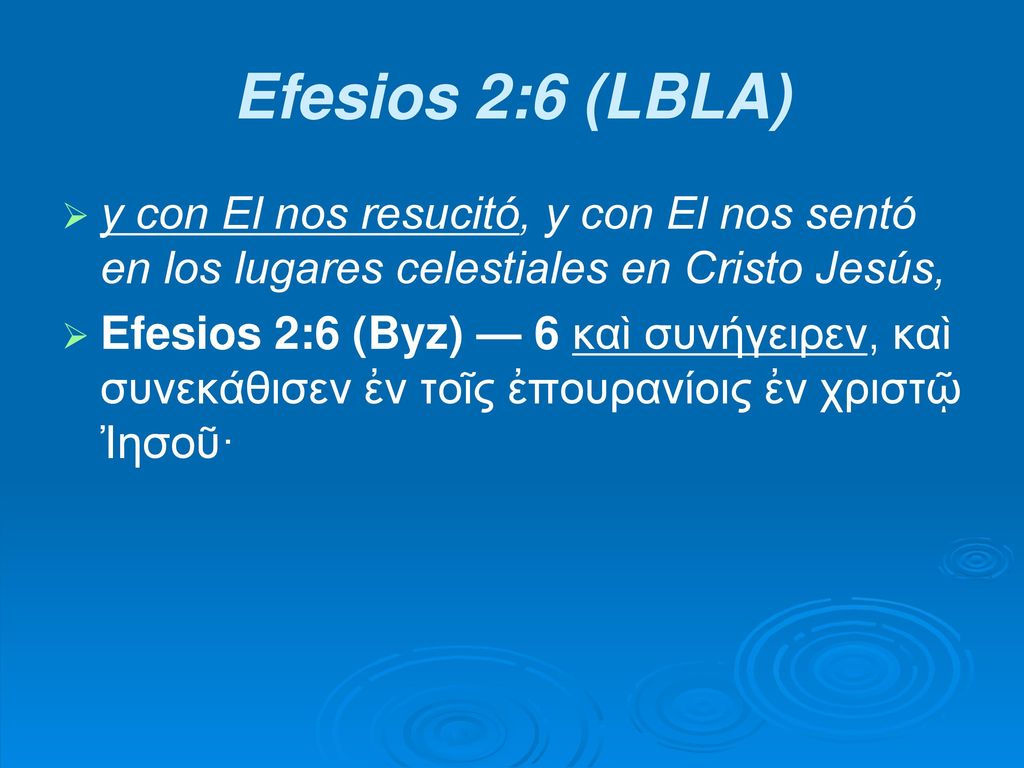 Efesios 2:6 (LBLA)

y con El nos resucitó, y con El nos sentó en los lugares celestiales en Cristo Jesús,

Efesios 2:6 (Byz) — 6 καὶ συνήγειρεν, καὶ συνεκάθισεν ἐν τοῖς ἐπουρανίοις ἐν χριστῷ Ἰησοῦ·